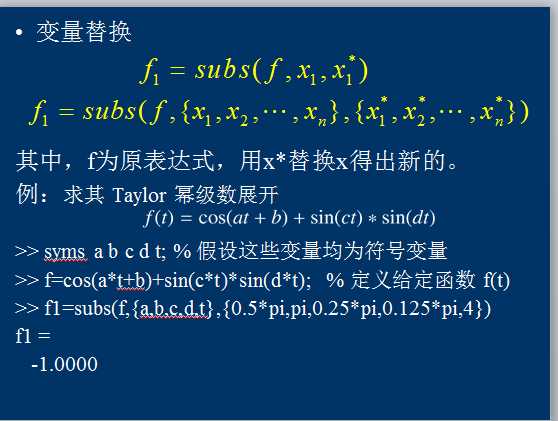 • 变量替换

$f_1 = subs(f, x_1, x_1^*)$

$f_1 = subs(f, \{x_1, x_2, \cdots, x_n\}, \{x_1^*, x_2^*, \cdots, x_n^*\})$

其中，f为原表达式，用x*替换x得出新的。

例：求其 Taylor 幂级数展开

$f(t) = \cos(at + b) + \sin(ct) * \sin(dt)$

>> syms a b c d t; % 假设这些变量均为符号变量
>> f=cos(a*t+b)+sin(c*t)*sin(d*t); % 定义给定函数 f(t)
>> f1=subs(f,{a,b,c,d,t},{0.5*pi,pi,0.25*pi,0.125*pi,4})
f1 =
 -1.0000